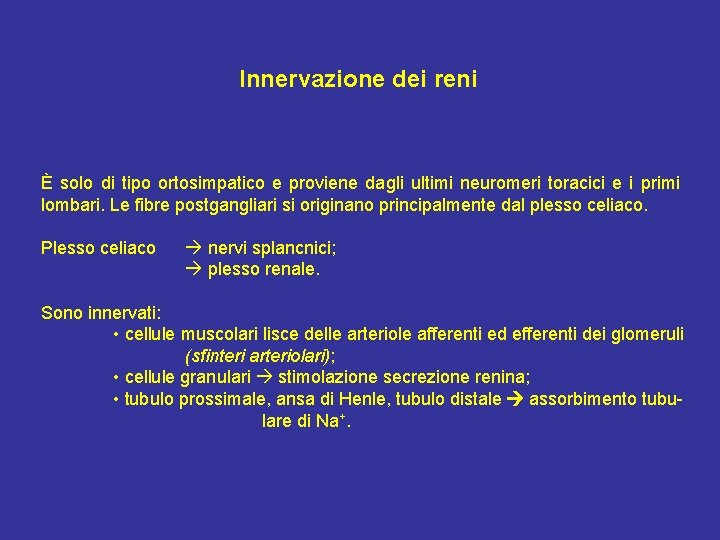 Innervazione dei reni

È solo di tipo ortosimpatico e proviene dagli ultimi neuromeri toracici e i primi lombari. Le fibre postgangliari si originano principalmente dal plesso celiaco.

Plesso celiaco → nervi splancnici;
→ plesso renale.

Sono innervati:
• cellule muscolari lisce delle arteriole afferenti ed efferenti dei glomeruli (sfinteri arteriolari);
• cellule granulari → stimolazione secrezione renina;
• tubulo prossimale, ansa di Henle, tubulo distale → assorbimento tubulare di $Na^+$.